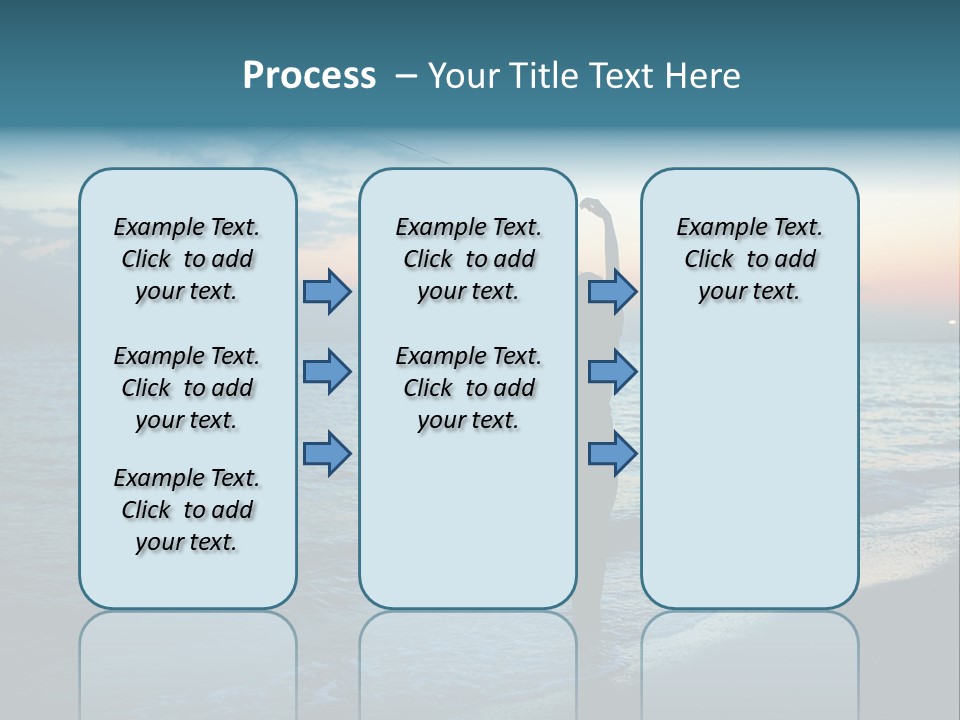 Process – Your Title Text Here

Example Text. Click to add your text.

Example Text. Click to add your text.

Example Text. Click to add your text.

Example Text. Click to add your text.

Example Text. Click to add your text.

Example Text. Click to add your text.